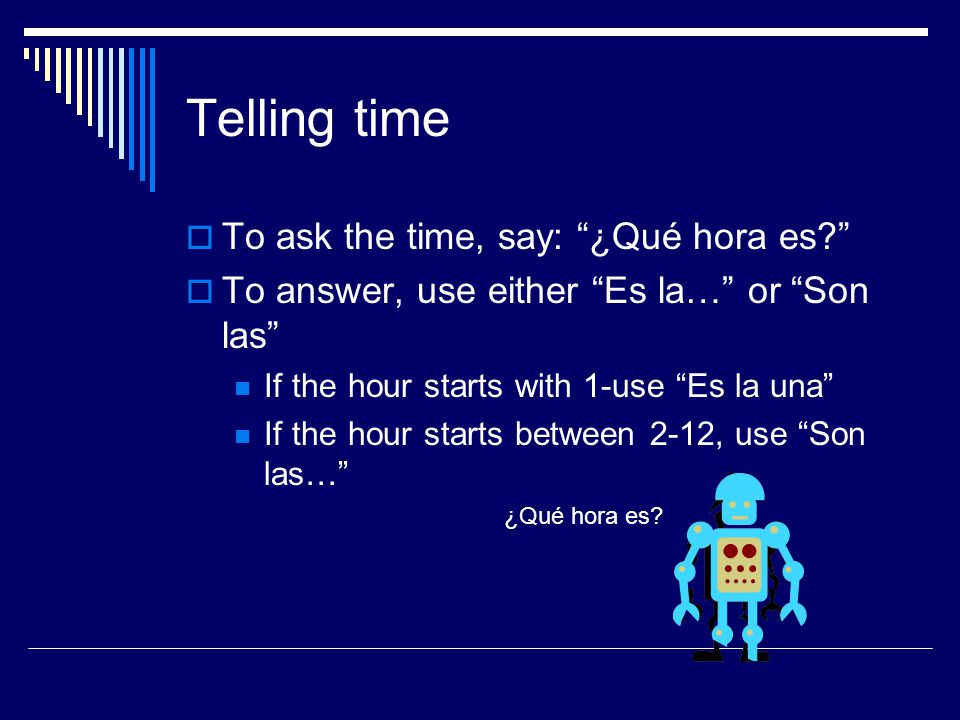 Telling time

To ask the time, say: “¿Qué hora es?”

To answer, use either “Es la…” or “Son las”

If the hour starts with 1-use “Es la una”

If the hour starts between 2-12, use “Son las…”

¿Qué hora es?